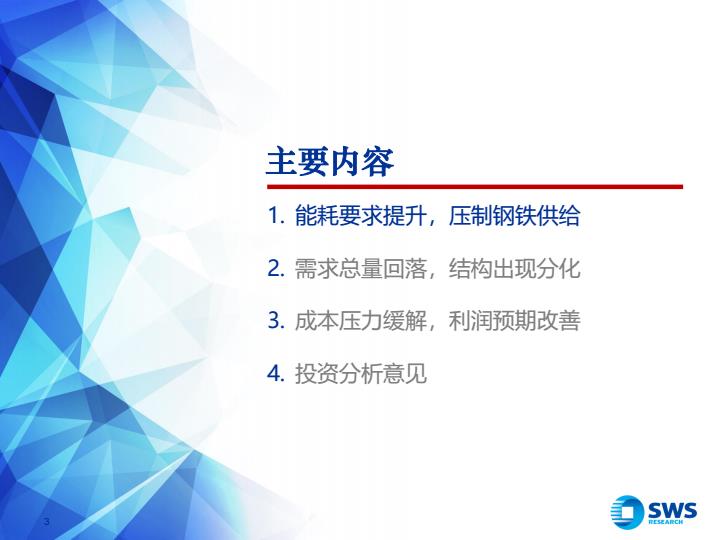 主要内容

1. 能耗要求提升，压制钢铁供给

2. 需求总量回落，结构出现分化

3. 成本压力缓解，利润预期改善

4. 投资分析意见

3

SWS RESEARCH